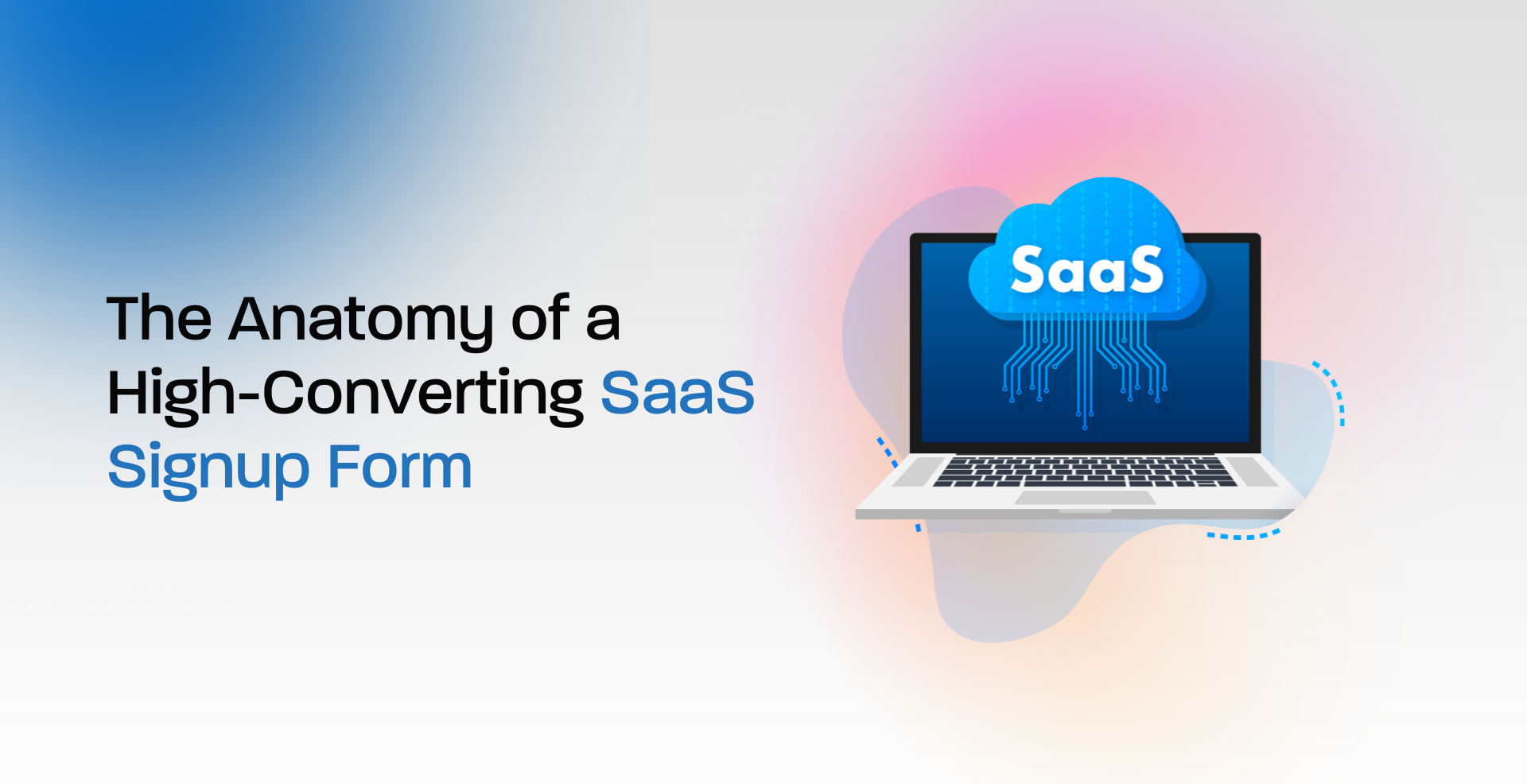 The Anatomy of a High-Converting SaaS Signup Form

SaaS